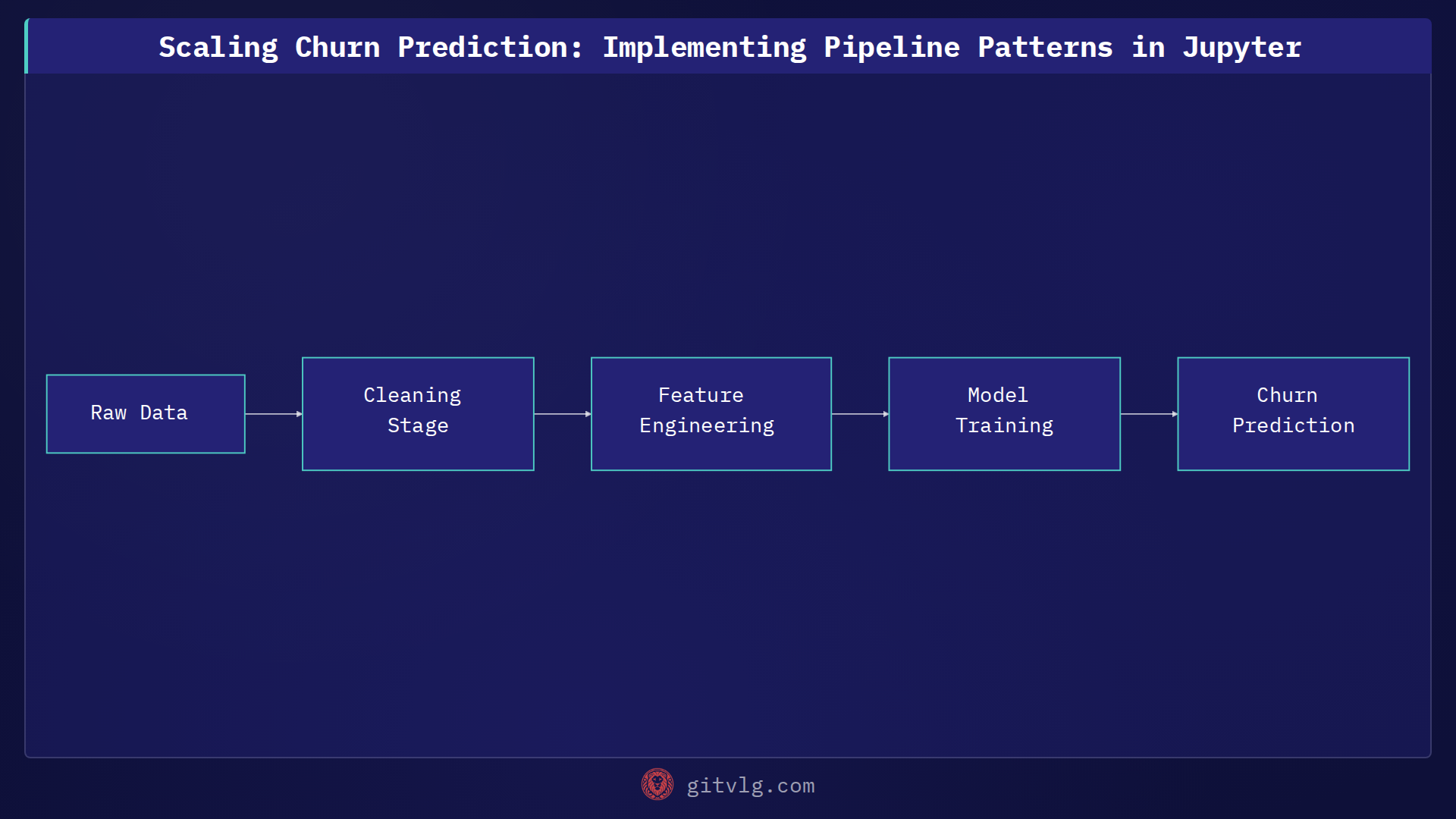 Scaling Churn Prediction: Implementing Pipeline Patterns in Jupyter

Raw Data

Cleaning Stage

Feature Engineering

Model Training

Churn Prediction

gitvlg.com